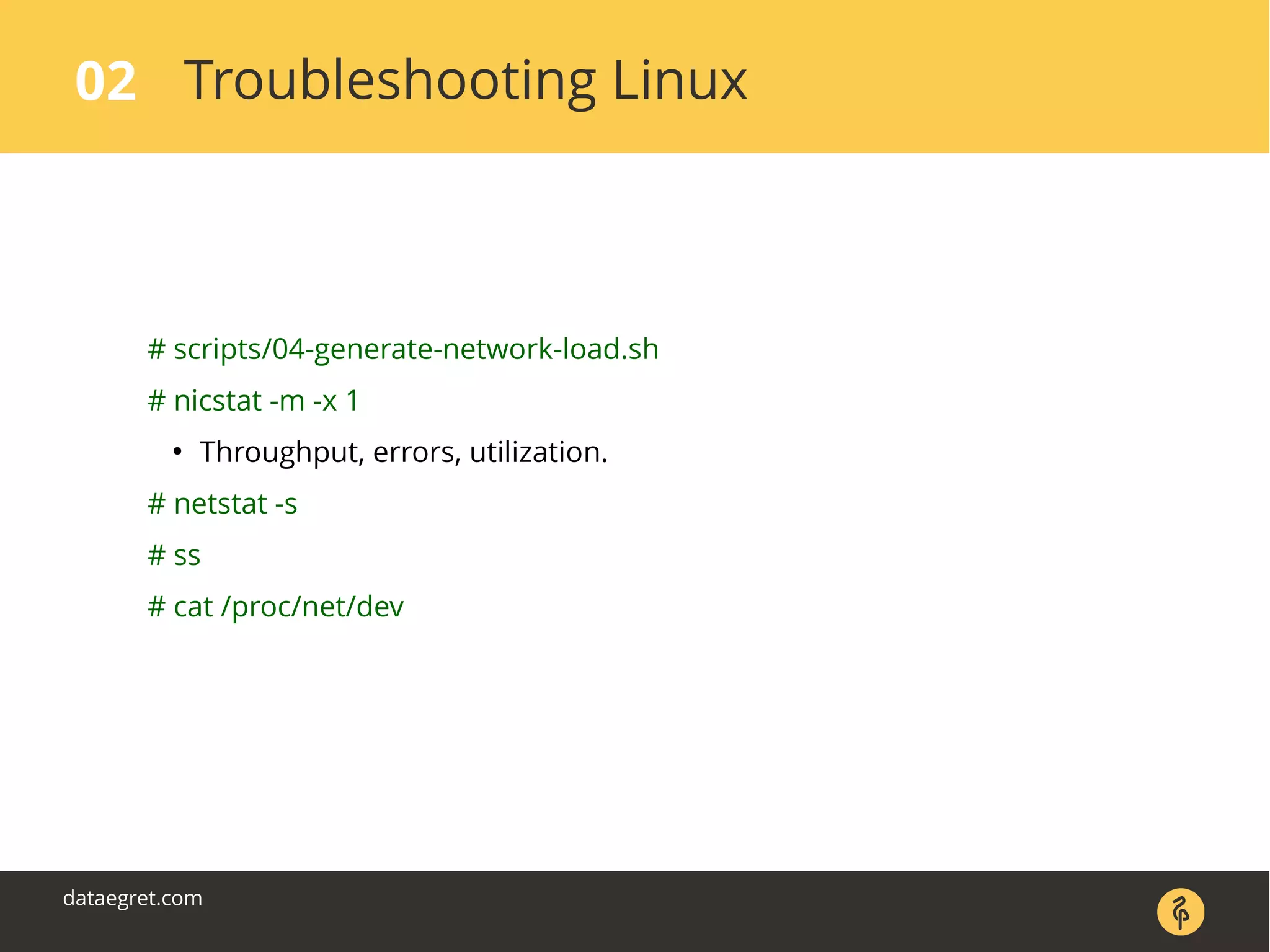 02 Troubleshooting Linux

# scripts/04-generate-network-load.sh

# nicstat -m -x 1

• Throughput, errors, utilization.

# netstat -s

# ss

# cat /proc/net/dev

dataegret.com